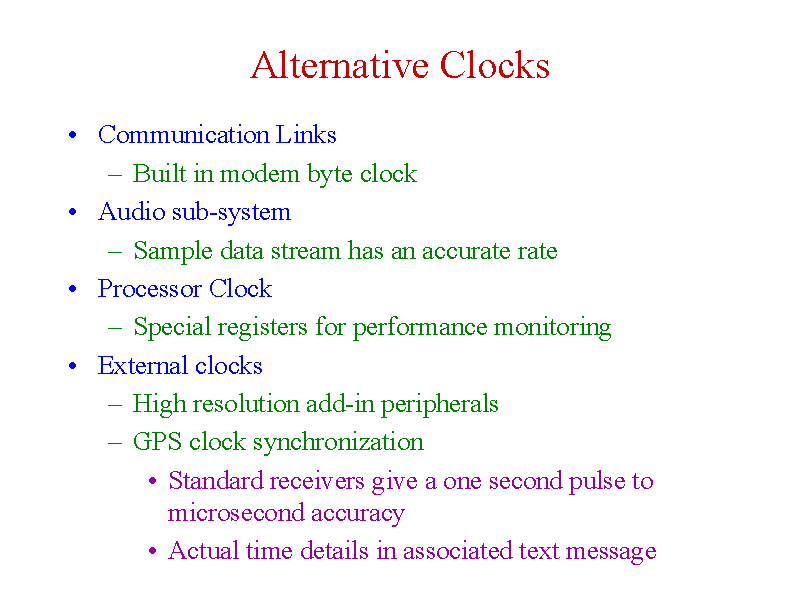 Alternative Clocks

• Communication Links
– Built in modem byte clock
• Audio sub-system
– Sample data stream has an accurate rate
• Processor Clock
– Special registers for performance monitoring
• External clocks
– High resolution add-in peripherals
– GPS clock synchronization
• Standard receivers give a one second pulse to microsecond accuracy
• Actual time details in associated text message